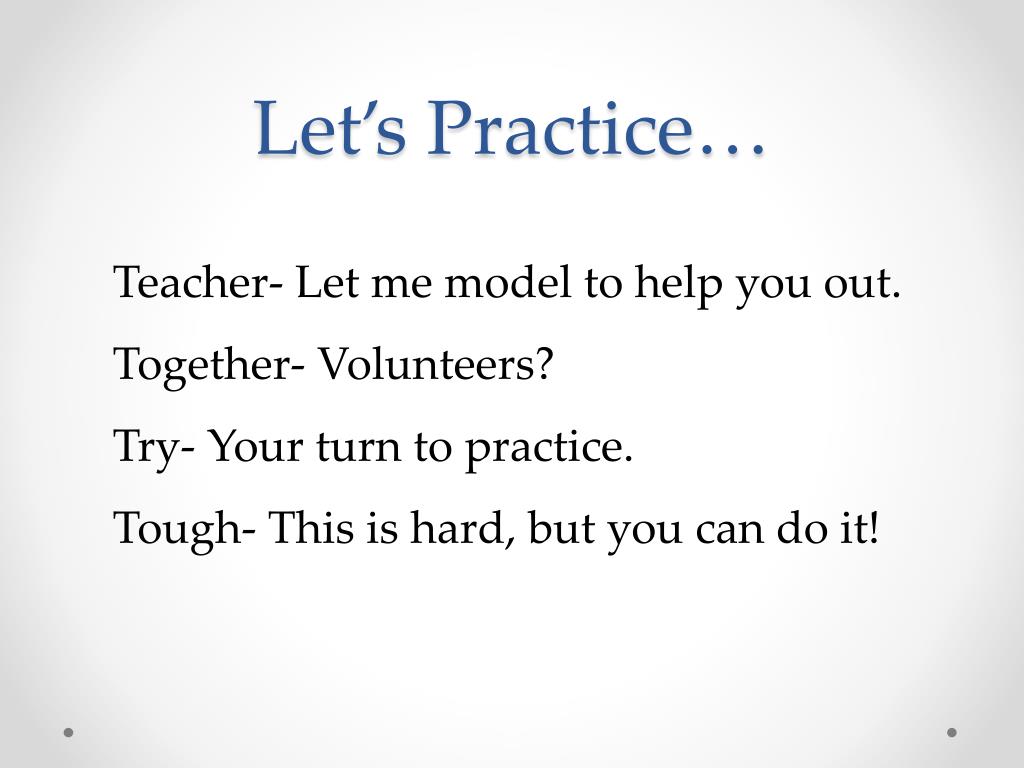 Let’s Practice…

Teacher- Let me model to help you out.

Together- Volunteers?

Try- Your turn to practice.

Tough- This is hard, but you can do it!